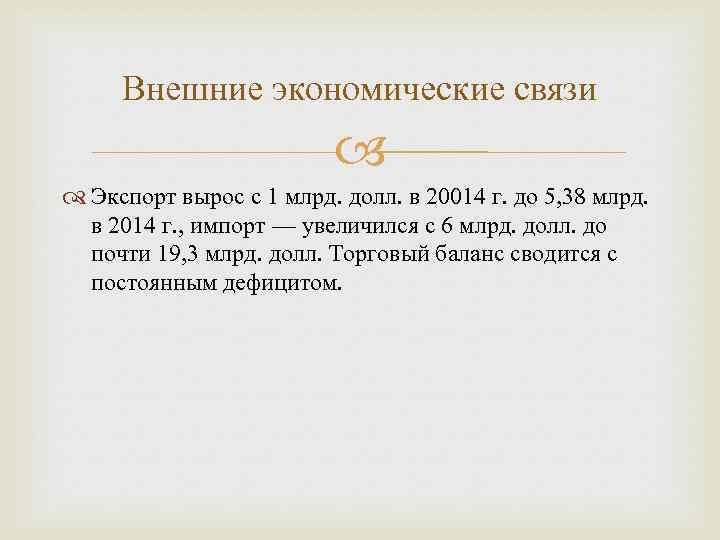 Внешние экономические связи

Экспорт вырос с 1 млрд. долл. в 20014 г. до 5,38 млрд. в 2014 г., импорт — увеличился с 6 млрд. долл. до почти 19,3 млрд. долл. Торговый баланс сводится с постоянным дефицитом.